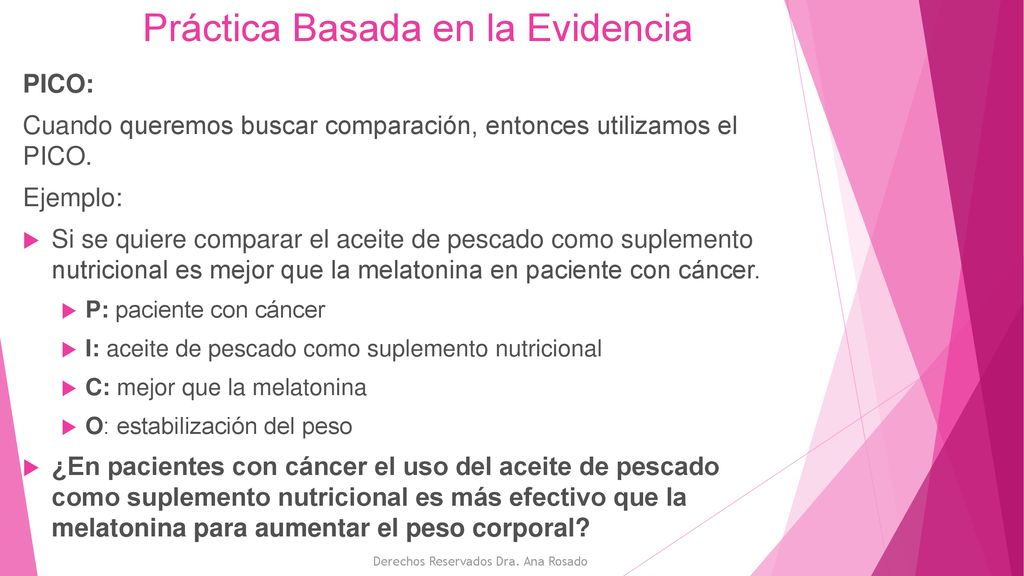 Práctica Basada en la Evidencia

PICO:

Cuando queremos buscar comparación, entonces utilizamos el PICO.

Ejemplo:

Si se quiere comparar el aceite de pescado como suplemento nutricional es mejor que la melatonina en paciente con cáncer.

P: paciente con cáncer

I: aceite de pescado como suplemento nutricional

C: mejor que la melatonina

O: estabilización del peso

¿En pacientes con cáncer el uso del aceite de pescado como suplemento nutricional es más efectivo que la melatonina para aumentar el peso corporal?

Derechos Reservados Dra. Ana Rosado